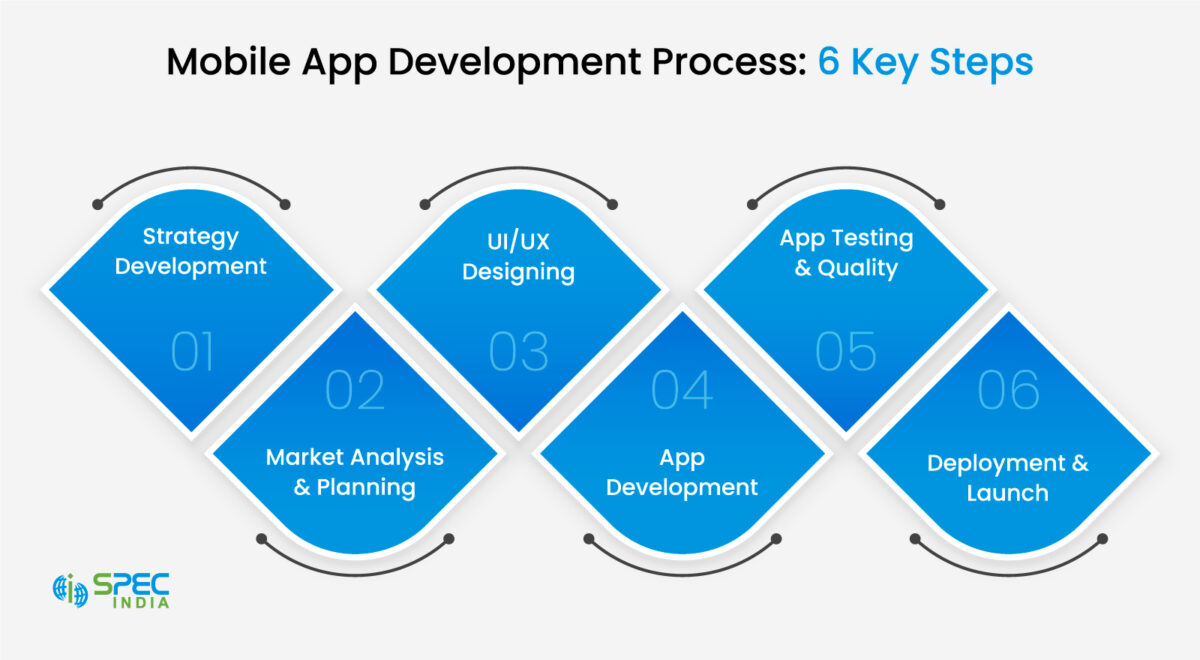 Mobile App Development Process: 6 Key Steps

Strategy Development
01

02
Market Analysis & Planning

UI/UX Designing
03

04
App Development

App Testing & Quality
05

06
Deployment & Launch

SPEC INDIA